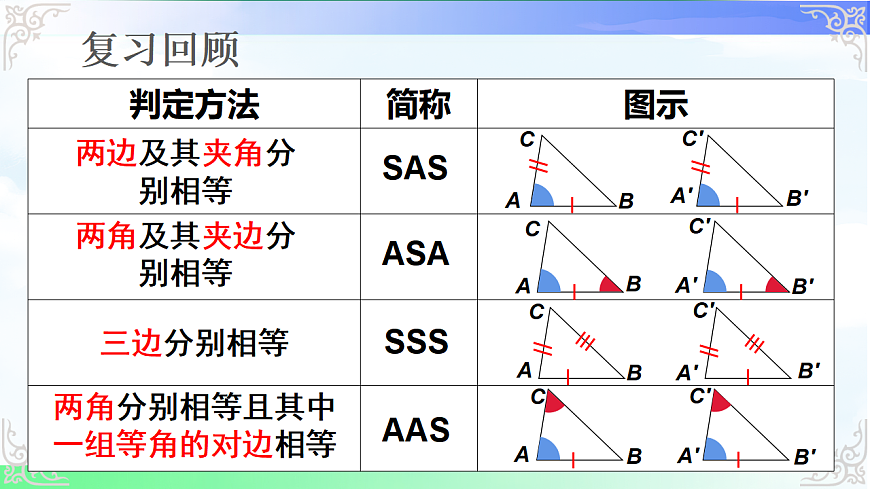 复习回顾

| 判定方法 | 简称 | 图示 |
|---|---|---|
| 两边及其夹角分别相等 | SAS | C A B C′ A′ B′ |
| 两角及其夹边分别相等 | ASA | C A B C′ A′ B′ |
| 三边分别相等 | SSS | C A B C′ A′ B′ |
| 两角分别相等且其中一组等角的对边相等 | AAS | C A B C′ A′ B′ |